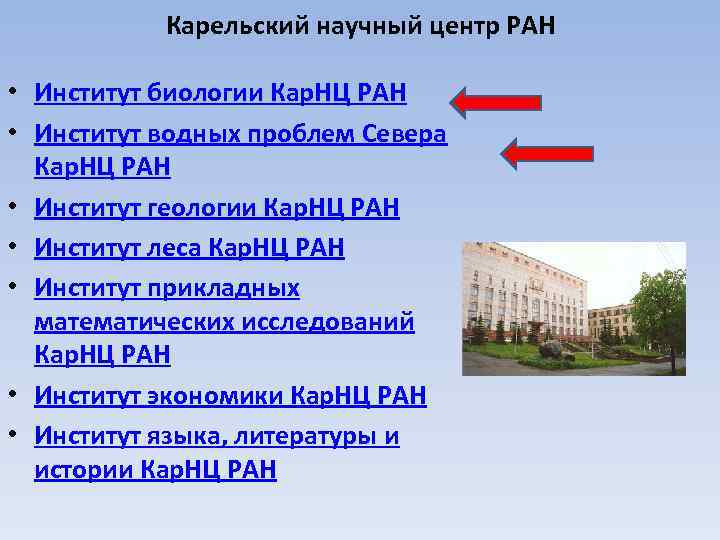 Карельский научный центр РАН

• Институт биологии КарНЦ РАН
• Институт водных проблем Севера КарНЦ РАН
• Институт геологии КарНЦ РАН
• Институт леса КарНЦ РАН
• Институт прикладных математических исследований КарНЦ РАН
• Институт экономики КарНЦ РАН
• Институт языка, литературы и истории КарНЦ РАН